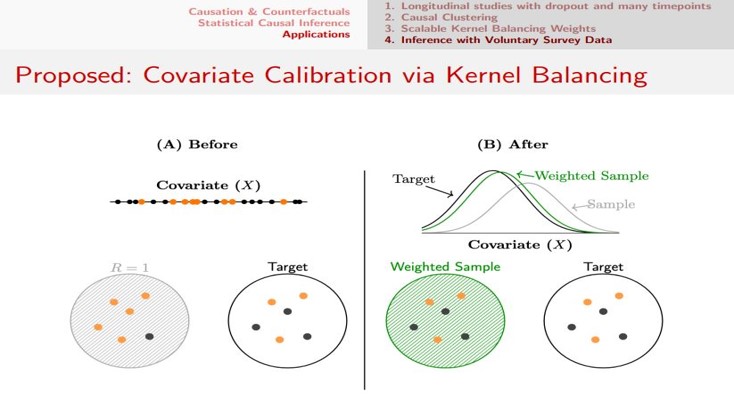 Causation & Counterfactuals
Statistical Causal Inference
Applications

1. Longitudinal studies with dropout and many timepoints
2. Causal Clustering
3. Scalable Kernel Balancing Weights
4. Inference with Voluntary Survey Data

Proposed: Covariate Calibration via Kernel Balancing

(A) Before

Covariate $(X)$

$R = 1$

Target

(B) After

Target

Weighted Sample

Sample

Covariate $(X)$

Weighted Sample

Target